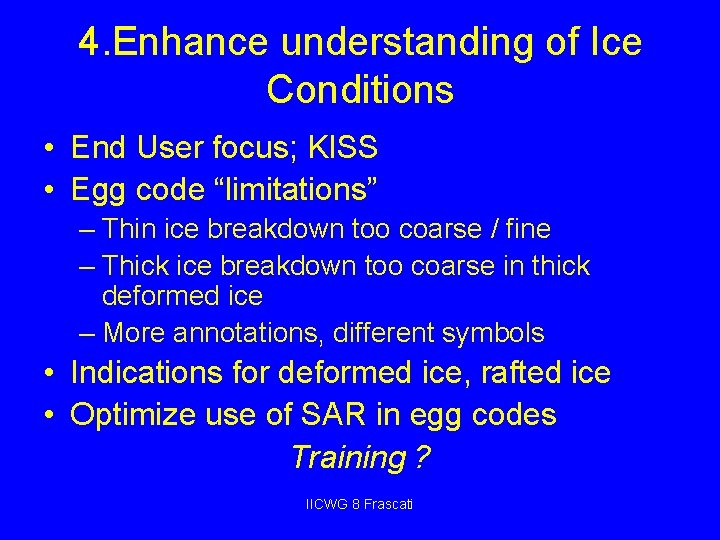 4.Enhance understanding of Ice Conditions

• End User focus; KISS
• Egg code “limitations”
– Thin ice breakdown too coarse / fine
– Thick ice breakdown too coarse in thick deformed ice
– More annotations, different symbols
• Indications for deformed ice, rafted ice
• Optimize use of SAR in egg codes

Training ?

IICWG 8 Frascati